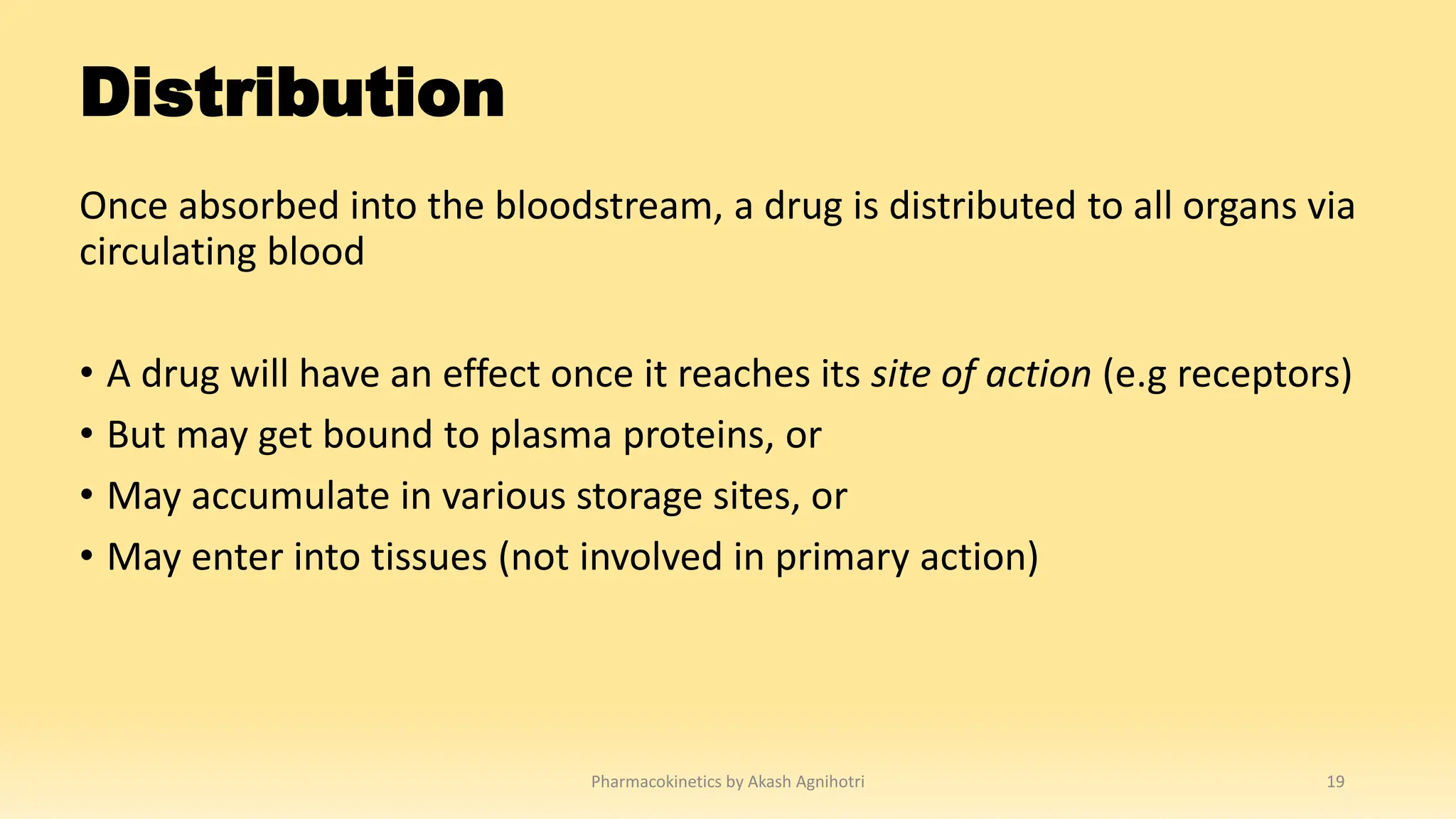 Distribution

Once absorbed into the bloodstream, a drug is distributed to all organs via circulating blood

• A drug will have an effect once it reaches its site of action (e.g receptors)
• But may get bound to plasma proteins, or
• May accumulate in various storage sites, or
• May enter into tissues (not involved in primary action)

Pharmacokinetics by Akash Agnihotri

19